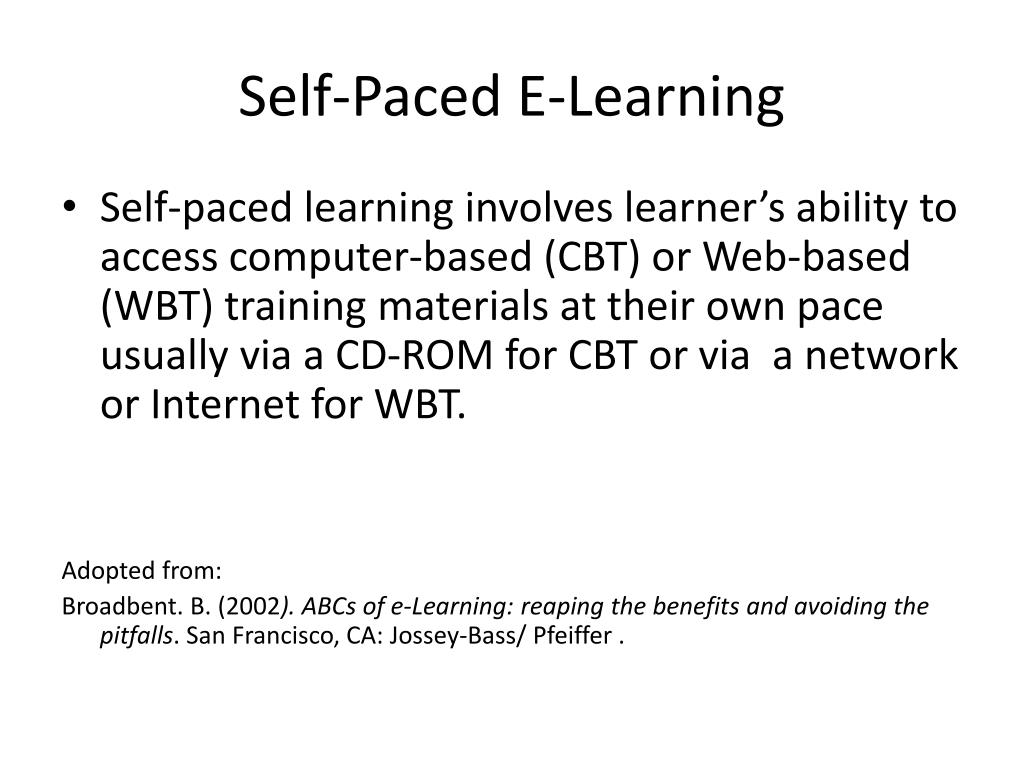 Self-Paced E-Learning

• Self-paced learning involves learner’s ability to access computer-based (CBT) or Web-based (WBT) training materials at their own pace usually via a CD-ROM for CBT or via a network or Internet for WBT.

Adopted from:

Broadbent. B. (2002). ABCs of e-Learning: reaping the benefits and avoiding the pitfalls. San Francisco, CA: Jossey-Bass/ Pfeiffer .